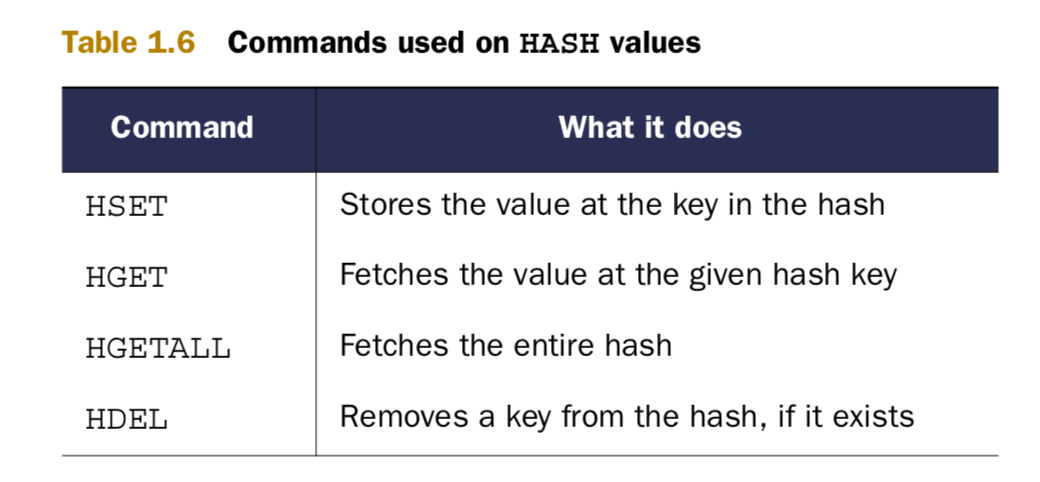 Table 1.6 Commands used on HASH values

| Command | What it does |
|---|---|
| HSET | Stores the value at the key in the hash |
| HGET | Fetches the value at the given hash key |
| HGETALL | Fetches the entire hash |
| HDEL | Removes a key from the hash, if it exists |